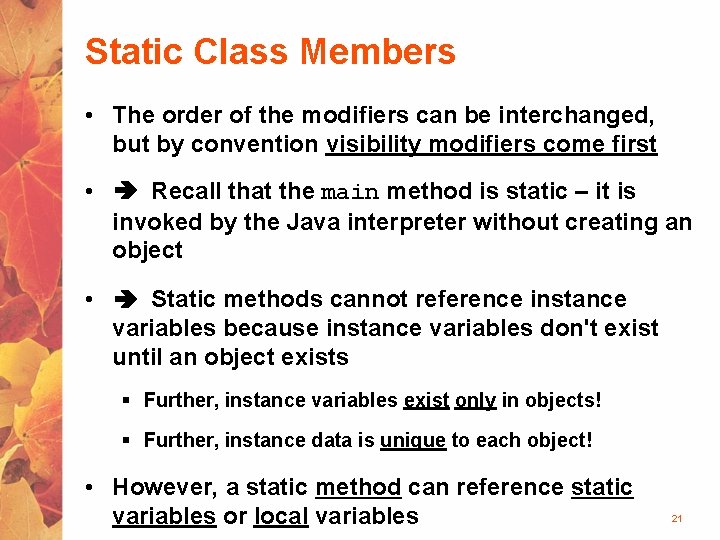 Static Class Members

• The order of the modifiers can be interchanged, but by convention visibility modifiers come first

• ➔ Recall that the main method is static – it is invoked by the Java interpreter without creating an object

• ➔ Static methods cannot reference instance variables because instance variables don't exist until an object exists

▪ Further, instance variables exist only in objects!

▪ Further, instance data is unique to each object!

• However, a static method can reference static variables or local variables

21